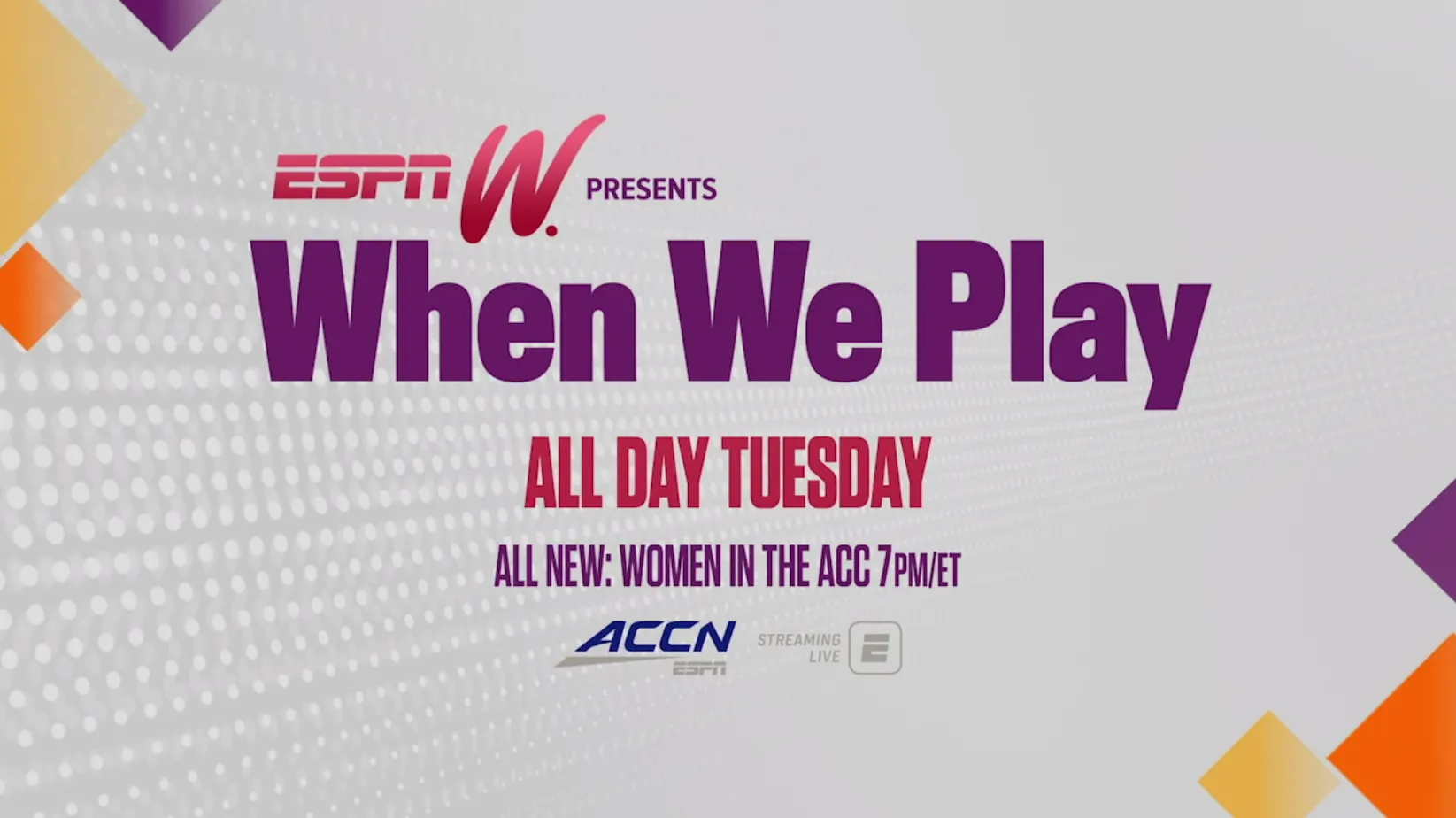 ESPN W. PRESENTS

When We Play

ALL DAY TUESDAY

ALL NEW: WOMEN IN THE ACC 7PM/ET

ACCN ESPN

STREAMING LIVE E